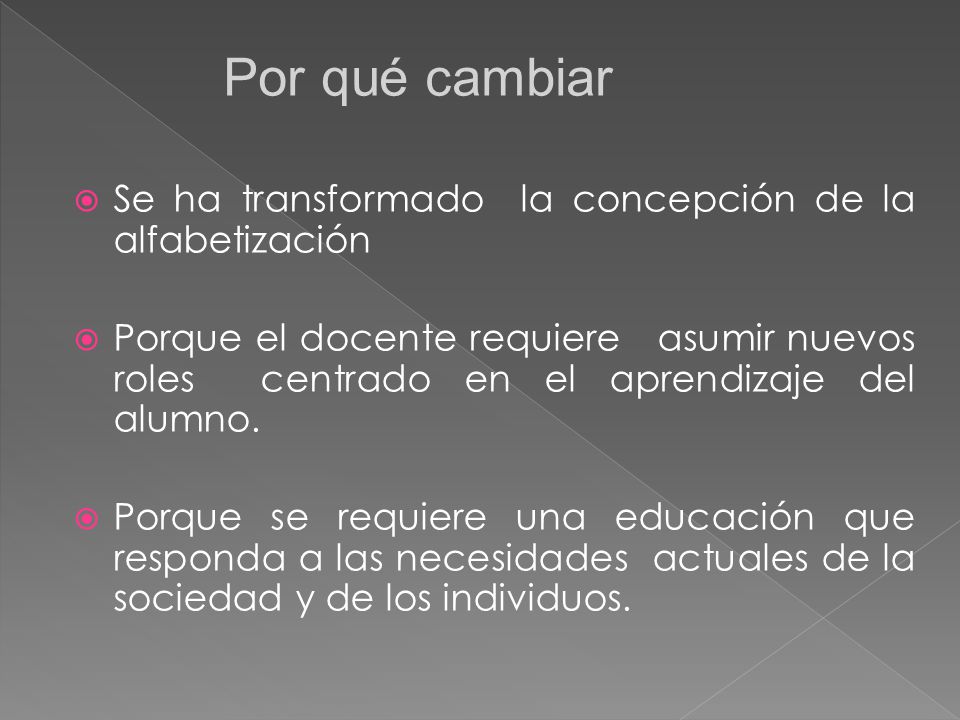 Por qué cambiar

Se ha transformado la concepción de la alfabetización

Porque el docente requiere asumir nuevos roles centrado en el aprendizaje del alumno.

Porque se requiere una educación que responda a las necesidades actuales de la sociedad y de los individuos.